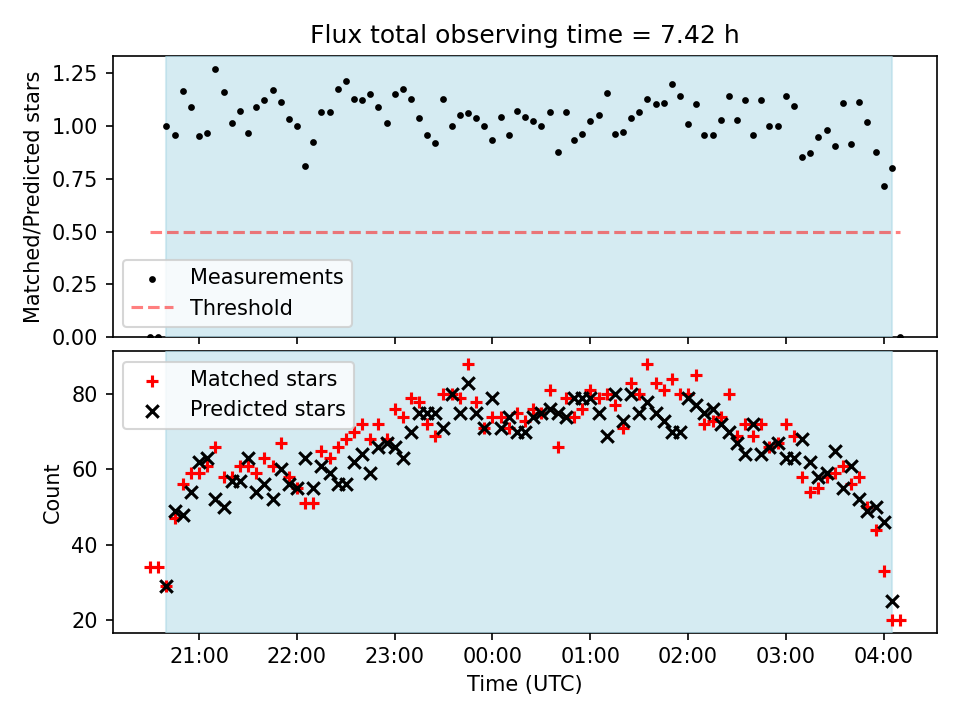 Flux total observing time = 7.42 h

Matched/Predicted stars

1.25
1.00
0.75
0.50
0.25
0.00

Measurements
Threshold

Count

80
60
40
20

Matched stars
Predicted stars

21:00
22:00
23:00
00:00
01:00
02:00
03:00
04:00

Time (UTC)